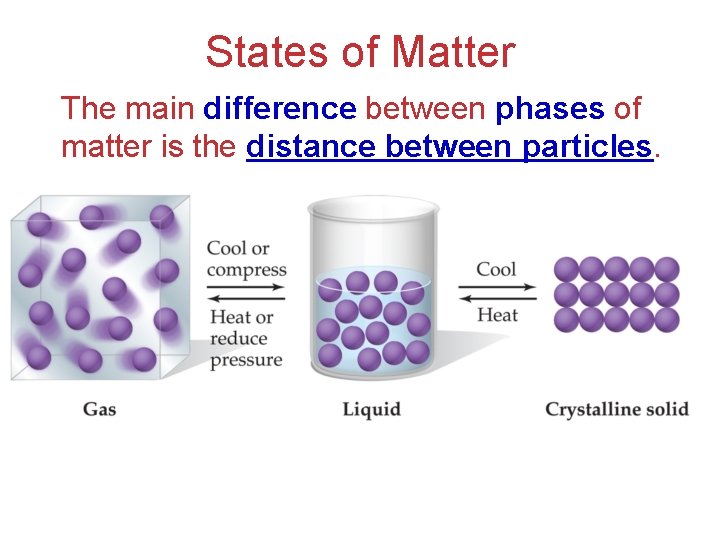 States of Matter

The main difference between phases of matter is the distance between particles.

Cool or compress

Heat or reduce pressure

Cool

Heat

Gas

Liquid

Crystalline solid